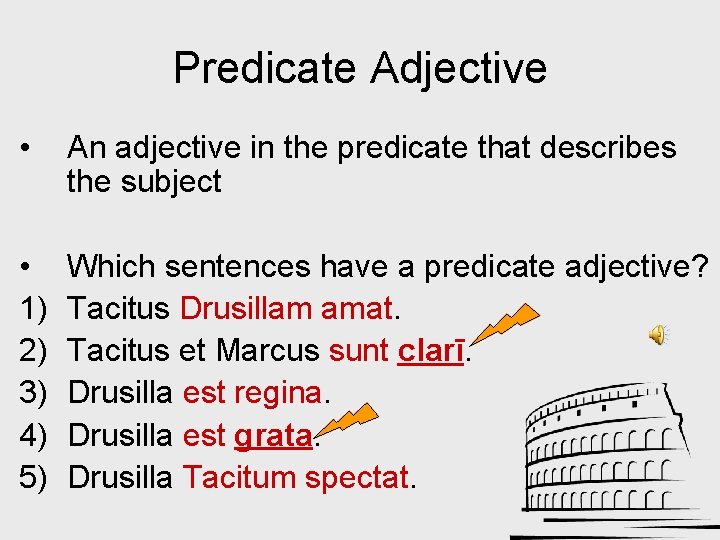 Predicate Adjective

• An adjective in the predicate that describes the subject

• Which sentences have a predicate adjective?
1) Tacitus Drusillam amat.
2) Tacitus et Marcus sunt clarī.
3) Drusilla est regina.
4) Drusilla est grata.
5) Drusilla Tacitum spectat.